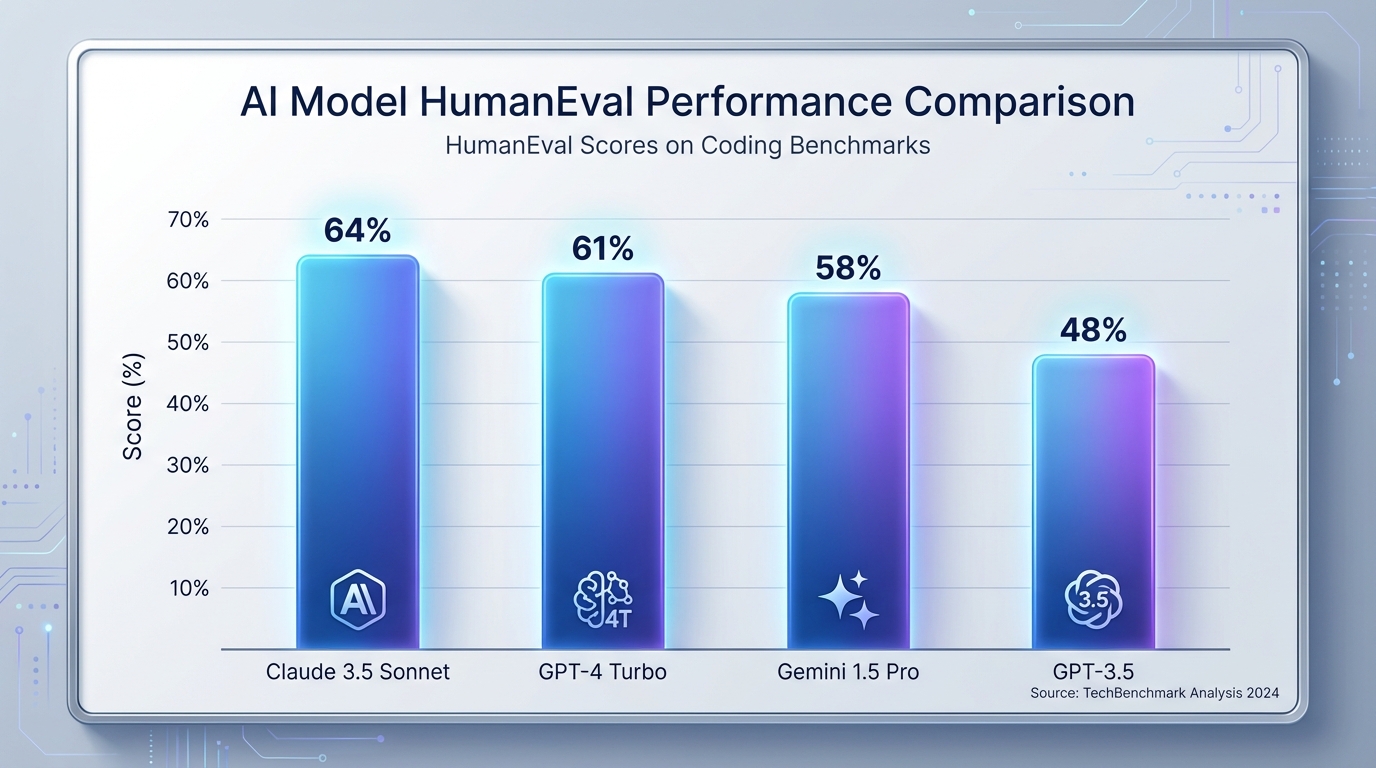 AI Model HumanEval Performance Comparison
HumanEval Scores on Coding Benchmarks

Score (%)

70%
60%
50%
40%
30%
20%
10%

64%
61%
58%
48%

AI
4T
3.5

Claude 3.5 Sonnet
GPT-4 Turbo
Gemini 1.5 Pro
GPT-3.5

Source: TechBenchmark Analysis 2024